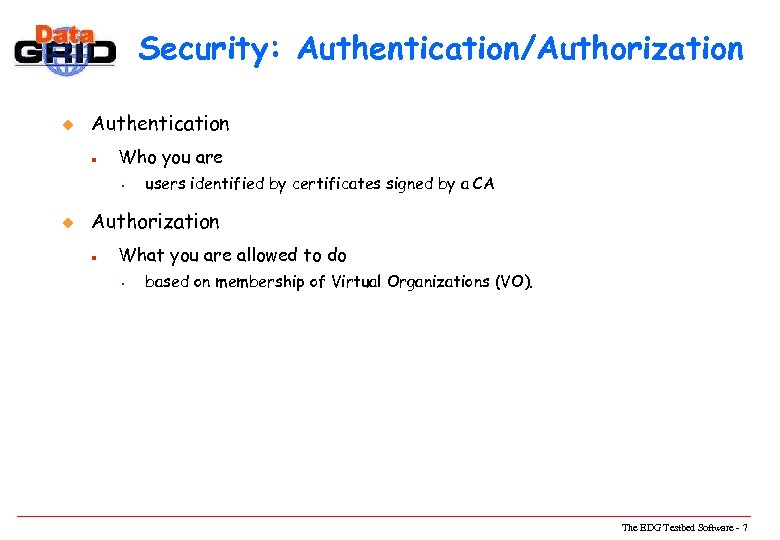 Data GRID

Security: Authentication/Authorization

Authentication

Who you are

users identified by certificates signed by a CA

Authorization

What you are allowed to do

based on membership of Virtual Organizations (VO).

The EDG Testbed Software - 7